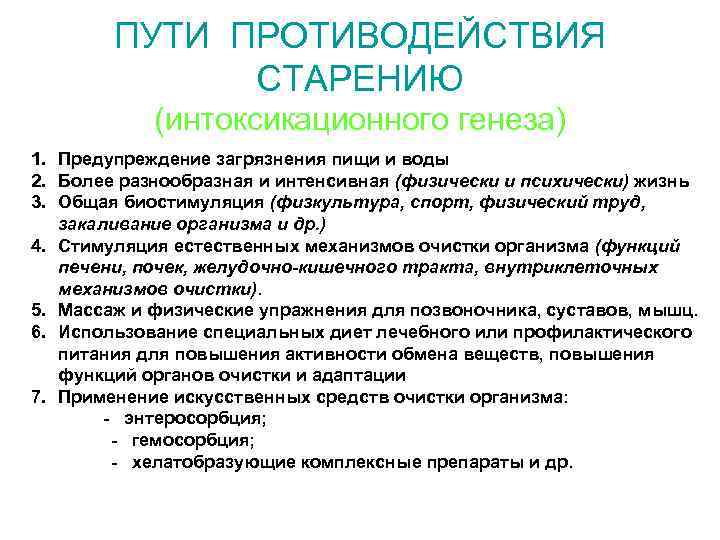 ПУТИ ПРОТИВОДЕЙСТВИЯ СТАРЕНИЮ
(интоксикационного генеза)

1. Предупреждение загрязнения пищи и воды
2. Более разнообразная и интенсивная (физически и психически) жизнь
3. Общая биостимуляция (физкультура, спорт, физический труд, закаливание организма и др.)
4. Стимуляция естественных механизмов очистки организма (функций печени, почек, желудочно-кишечного тракта, внутриклеточных механизмов очистки).
5. Массаж и физические упражнения для позвоночника, суставов, мышц.
6. Использование специальных диет лечебного или профилактического питания для повышения активности обмена веществ, повышения функций органов очистки и адаптации
7. Применение искусственных средств очистки организма:
- энтеросорбция;
- гемосорбция;
- хелатобразующие комплексные препараты и др.